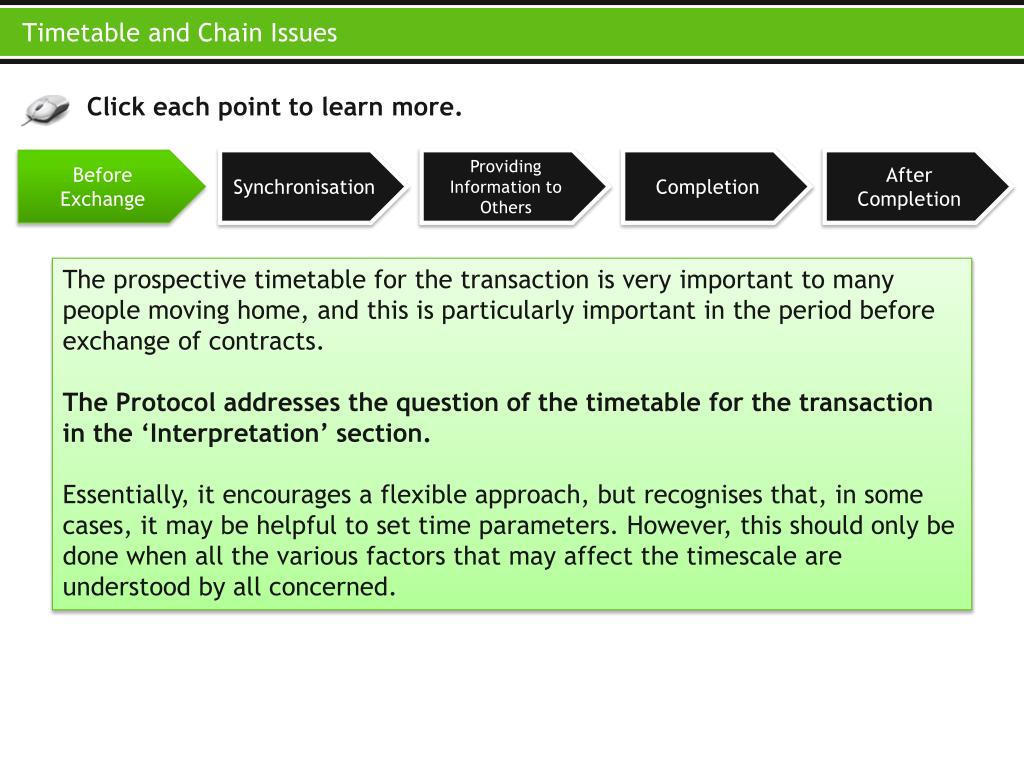 Timetable and Chain Issues

Click each point to learn more.

Before Exchange

Synchronisation

Providing Information to Others

Completion

After Completion

The prospective timetable for the transaction is very important to many people moving home, and this is particularly important in the period before exchange of contracts.

The Protocol addresses the question of the timetable for the transaction in the ‘Interpretation’ section.

Essentially, it encourages a flexible approach, but recognises that, in some cases, it may be helpful to set time parameters. However, this should only be done when all the various factors that may affect the timescale are understood by all concerned.